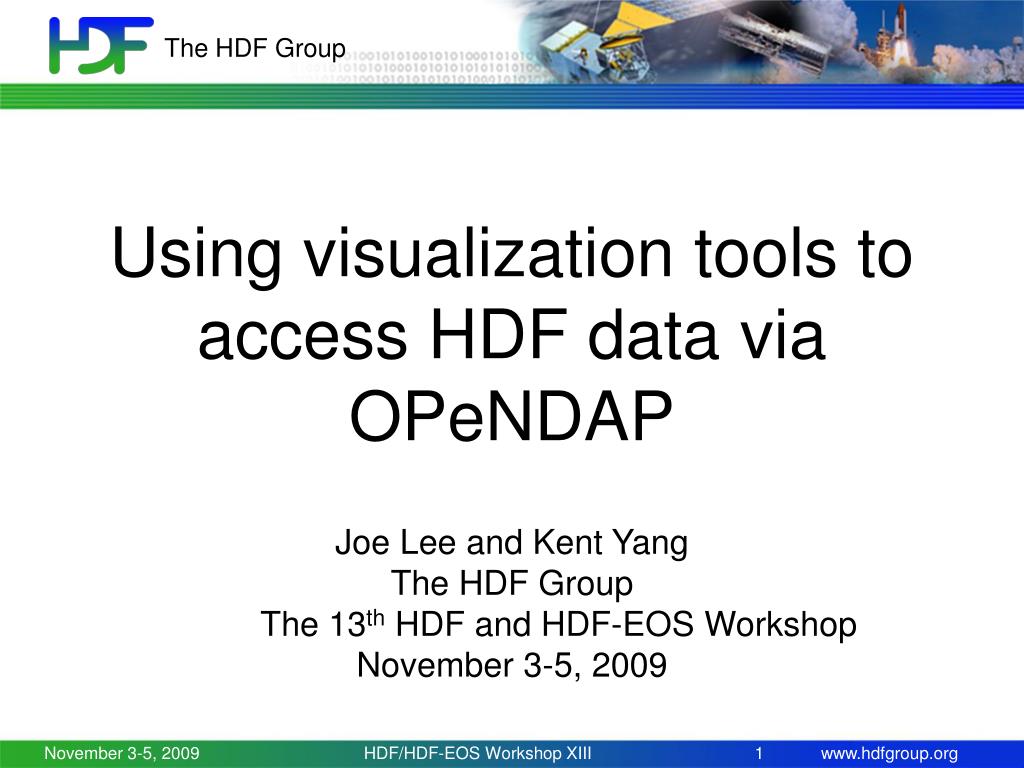 HDF The HDF Group

Using visualization tools to access HDF data via OPeNDAP

Joe Lee and Kent Yang
The HDF Group
The 13$^{th}$ HDF and HDF-EOS Workshop
November 3-5, 2009

November 3-5, 2009 HDF/HDF-EOS Workshop XIII 1 www.hdfgroup.org